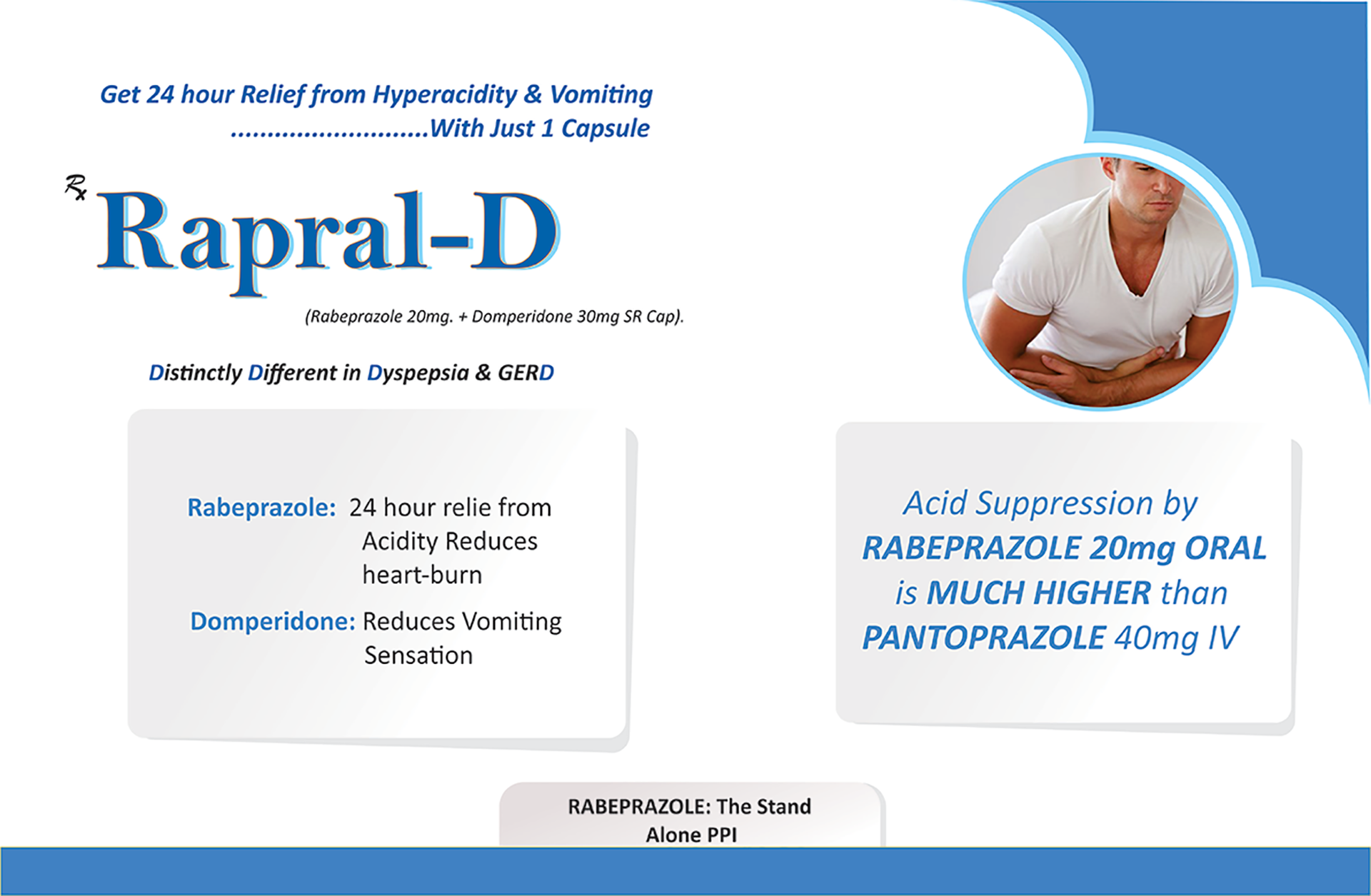 Get 24 hour Relief from Hyperacidity & Vomiting
..........................With Just 1 Capsule

Rx Rapral-D

(Rabeprazole 20mg. + Domperidone 30mg SR Cap).

Distinctly Different in Dyspepsia & GERD

Rabeprazole: 24 hour relie from Acidity Reduces heart-burn

Domperidone: Reduces Vomiting Sensation

Acid Suppression by RABEPRAZOLE 20mg ORAL is MUCH HIGHER than PANTOPRAZOLE 40mg IV

RABEPRAZOLE: The Stand Alone PPI